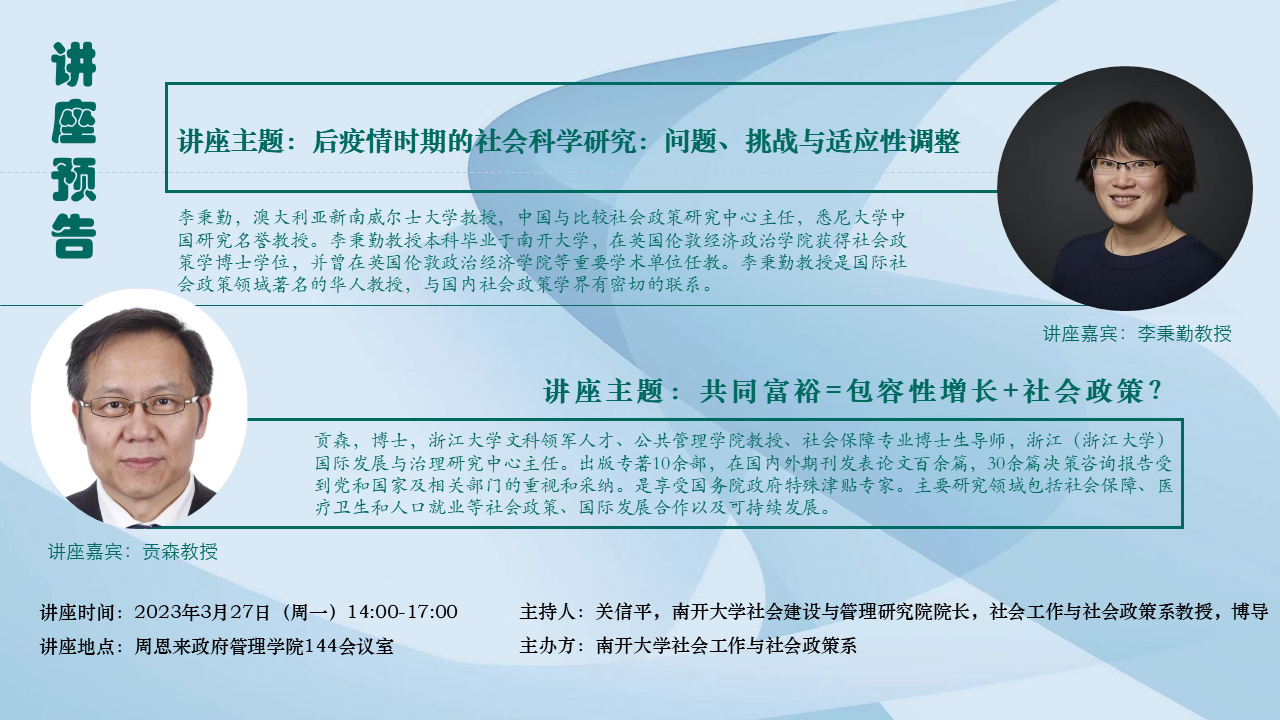 讲座预告

讲座主题：后疫情时期的社会科学研究：问题、挑战与适应性调整

李秉勤，澳大利亚新南威尔士大学教授，中国与比较社会政策研究中心主任，悉尼大学中国研究名誉教授。李秉勤教授本科毕业于南开大学，在英国伦敦经济政治学院获得社会政策学博士学位，并曾在英国伦敦政治经济学院等重要学术单位任教。李秉勤教授是国际社会政策领域著名的华人教授，与国内社会政策学界有密切的联系。

讲座嘉宾：李秉勤教授

讲座主题：共同富裕=包容性增长+社会政策？

贡森，博士，浙江大学文科领军人才、公共管理学院教授、社会保障专业博士生导师，浙江（浙江大学）国际发展与治理研究中心主任。出版专著10余部，在国内外期刊发表论文百余篇，30余篇决策咨询报告受到党和国家及相关部门的重视和采纳。是享受国务院政府特殊津贴专家。主要研究领域包括社会保障、医疗卫生和人口就业等社会政策、国际发展合作以及可持续发展。

讲座嘉宾：贡森教授

讲座时间：2023年3月27日（周一）14:00-17:00

讲座地点：周恩来政府管理学院144会议室

主持人：关信平，南开大学社会建设与管理研究院院长，社会工作与社会政策系教授，博导

主办方：南开大学社会工作与社会政策系